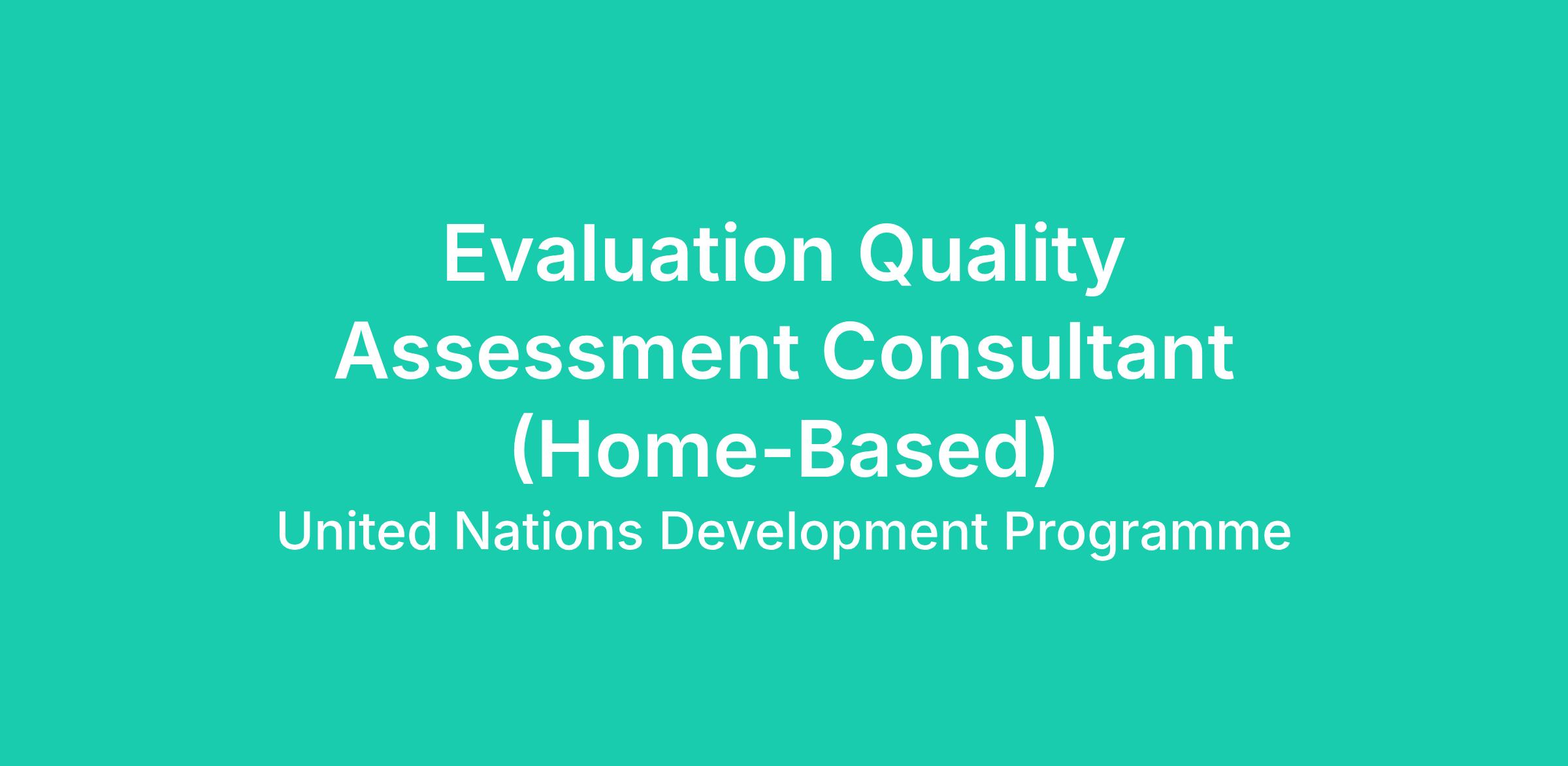 Evaluation Quality Assessment Consultant (Home-Based)

United Nations Development Programme